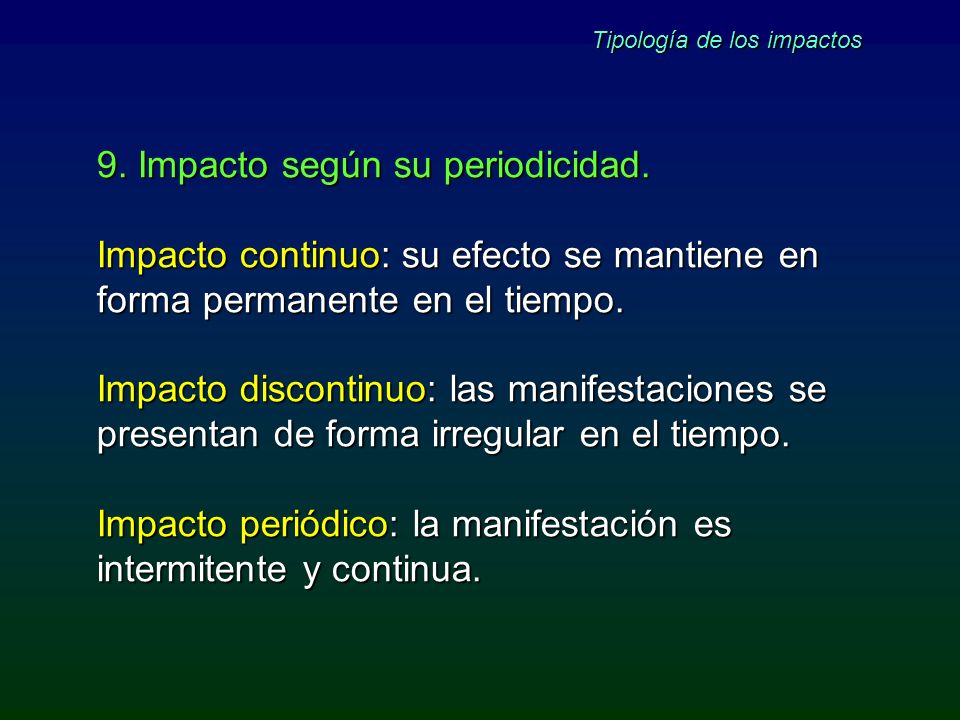 Tipología de los impactos

9. Impacto según su periodicidad.

Impacto continuo: su efecto se mantiene en forma permanente en el tiempo.

Impacto discontinuo: las manifestaciones se presentan de forma irregular en el tiempo.

Impacto periódico: la manifestación es intermitente y continua.